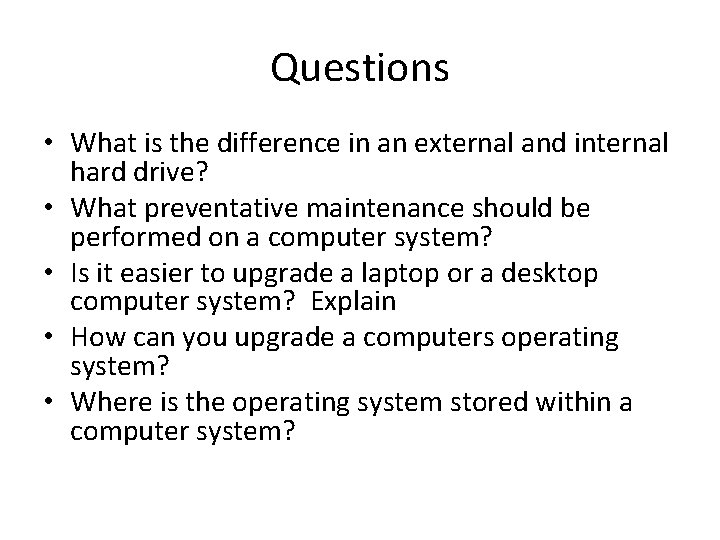 Questions

• What is the difference in an external and internal hard drive?
• What preventative maintenance should be performed on a computer system?
• Is it easier to upgrade a laptop or a desktop computer system? Explain
• How can you upgrade a computers operating system?
• Where is the operating system stored within a computer system?